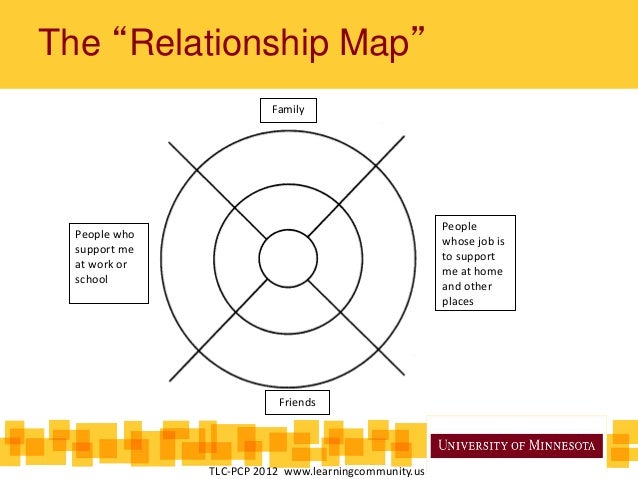 The “Relationship Map”

Family

People who support me at work or school

People whose job is to support me at home and other places

Friends

UNIVERSITY OF MINNESOTA

TLC-PCP 2012 www.learningcommunity.us